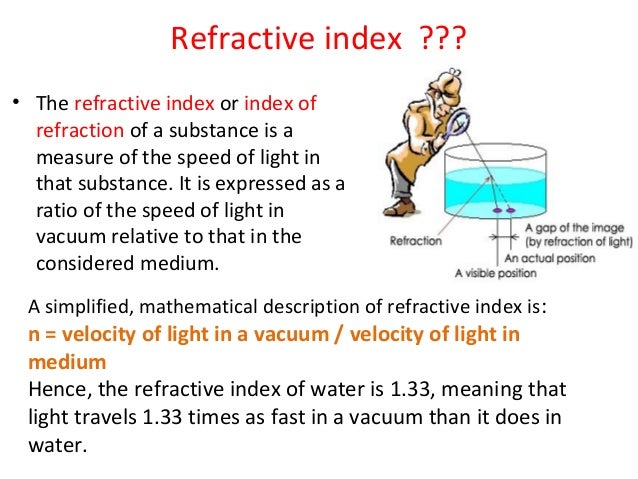 Refractive index ???

• The refractive index or index of refraction of a substance is a measure of the speed of light in that substance. It is expressed as a ratio of the speed of light in vacuum relative to that in the considered medium.

Refraction
A gap of the image (by refraction of light)
An actual position
A visible position

A simplified, mathematical description of refractive index is:
n = velocity of light in a vacuum / velocity of light in medium
Hence, the refractive index of water is 1.33, meaning that light travels 1.33 times as fast in a vacuum than it does in water.